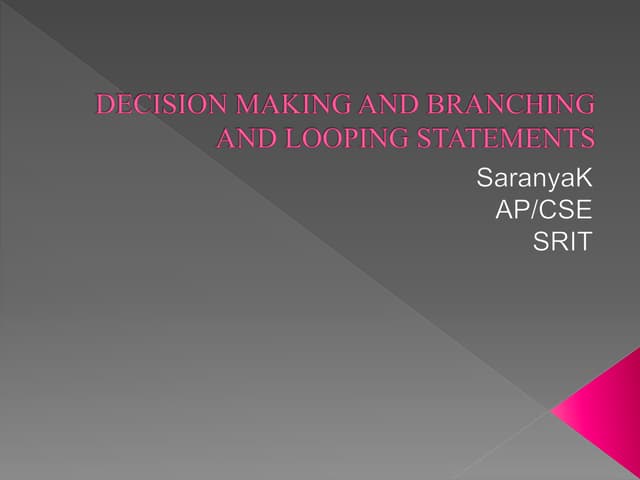 DECISION MAKING AND BRANCHING AND LOOPING STATEMENTS

SaranyaK
AP/CSE
SRIT